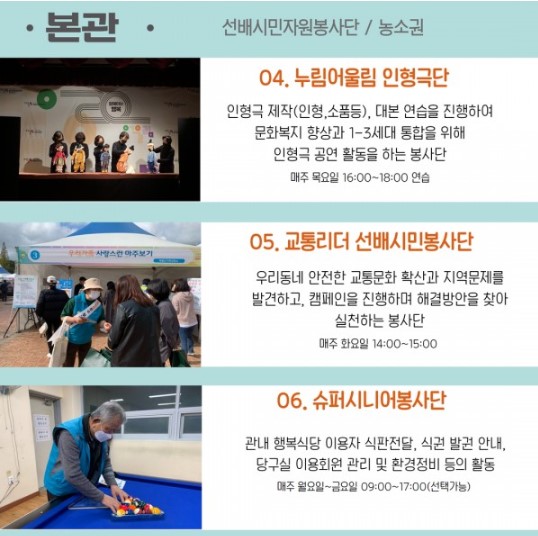 • 본관 •

선배시민자원봉사단 / 농소권

04. 누림어울림 인형극단

인형극 제작(인형,소품등), 대본 연습을 진행하여 문화복지 향상과 1-3세대 통합을 위해 인형극 공연 활동을 하는 봉사단

매주 목요일 16:00~18:00 연습

3 우리가족 사랑스런 마주보기

05. 교통리더 선배시민봉사단

우리동네 안전한 교통문화 확산과 지역문제를 발견하고, 캠페인을 진행하며 해결방안을 찾아 실천하는 봉사단

매주 화요일 14:00~15:00

06. 슈퍼시니어봉사단

관내 행복식당 이용자 식판전달, 식권 발권 안내, 당구실 이용회원 관리 및 환경정비 등의 활동

매주 월요일~금요일 09:00~17:00(선택가능)